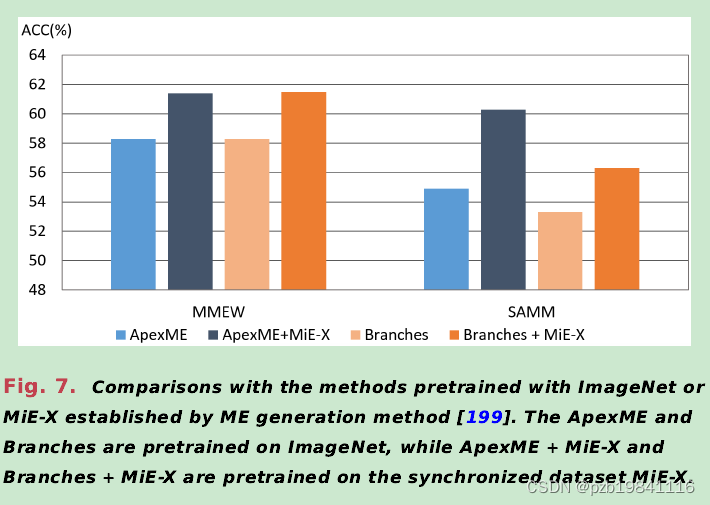 ACC(%)
64
62
60
58
56
54
52
50
48
MMEW
SAMM
ApexME ApexME+MiE-X Branches Branches + MiE-X

Fig. 7. Comparisons with the methods pretrained with ImageNet or MiE-X established by ME generation method [199]. The ApexME and Branches are pretrained on ImageNet, while ApexME + MiE-X and Branches + MiE-X are pretrained on the synchronized dataset MiE-X.

CSDN @pzb19841116